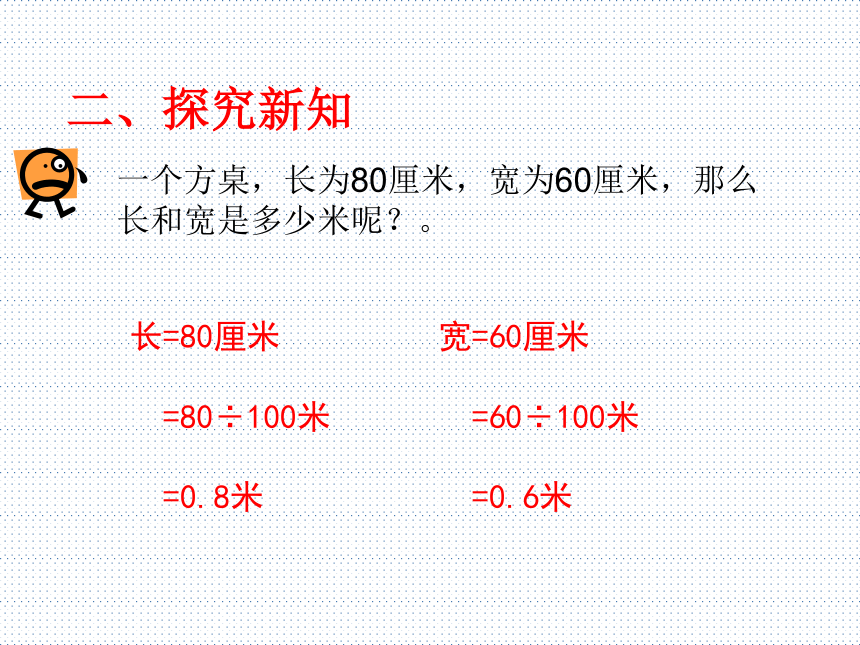 二、探究新知

一个方桌，长为80厘米，宽为60厘米，那么长和宽是多少米呢？。

长=80厘米

=80÷100米

=0.8米

宽=60厘米

=60÷100米

=0.6米